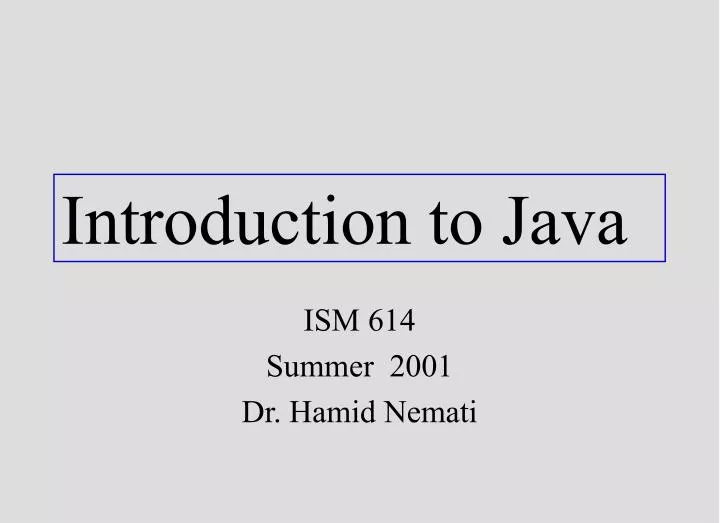 Introduction to Java

ISM 614
Summer 2001
Dr. Hamid Nemati